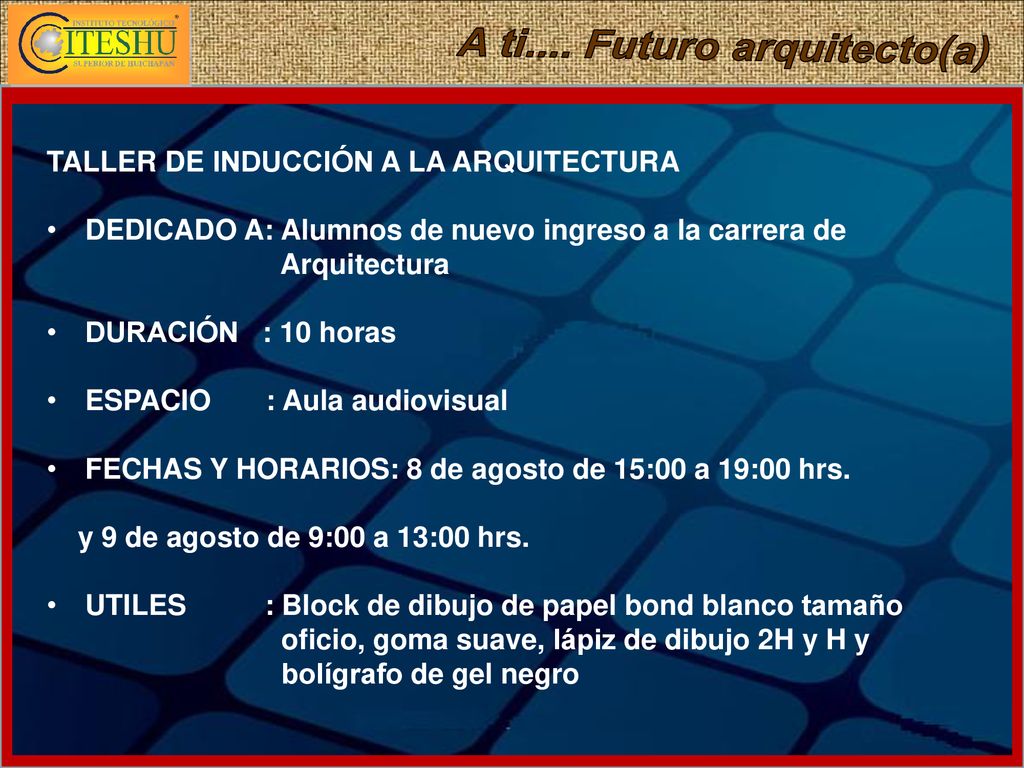 INSTITUTO TECNOLÓGICO
ITESHU
SUPERIOR DE HUICHAPAN

A ti.... Futuro arquitecto(a)

TALLER DE INDUCCIÓN A LA ARQUITECTURA

• DEDICADO A: Alumnos de nuevo ingreso a la carrera de Arquitectura

• DURACIÓN : 10 horas

• ESPACIO : Aula audiovisual

• FECHAS Y HORARIOS: 8 de agosto de 15:00 a 19:00 hrs.

y 9 de agosto de 9:00 a 13:00 hrs.

• UTILES : Block de dibujo de papel bond blanco tamaño oficio, goma suave, lápiz de dibujo 2H y H y bolígrafo de gel negro